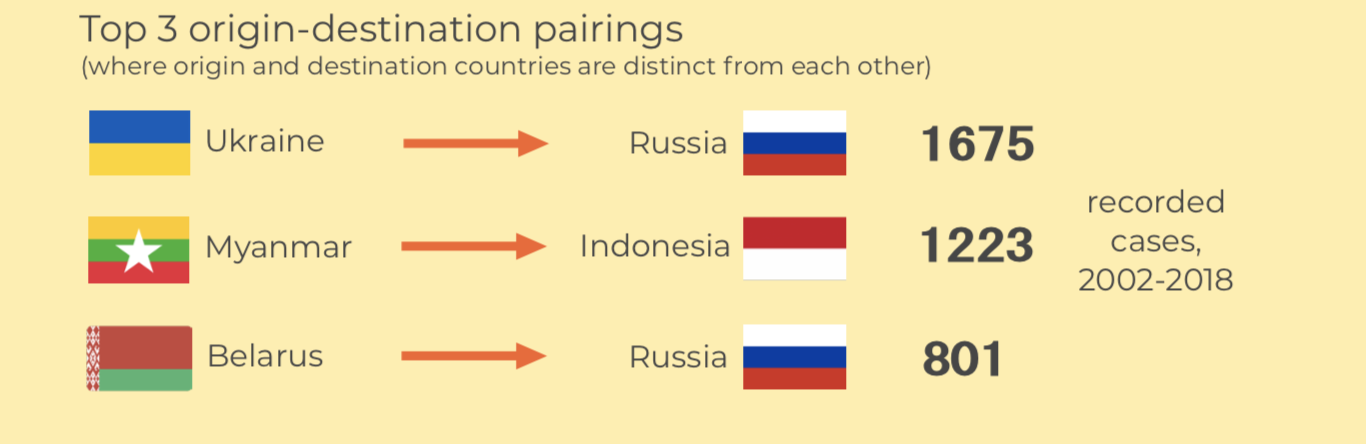 Top 3 origin-destination pairings
(where origin and destination countries are distinct from each other)

Ukraine Russia 1675

Myanmar Indonesia 1223

Belarus Russia 801

recorded cases, 2002-2018